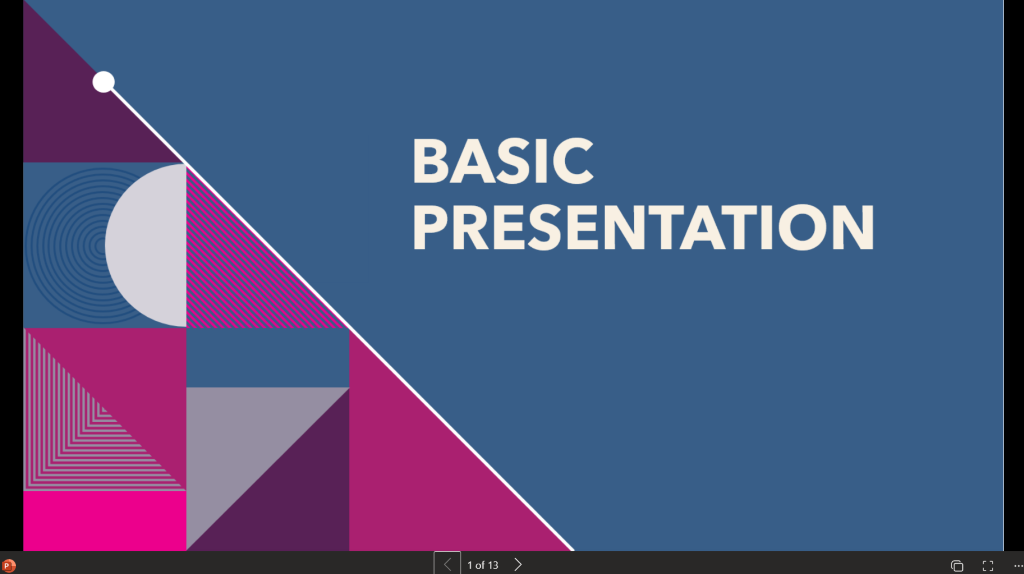 BASIC PRESENTATION

1 of 13